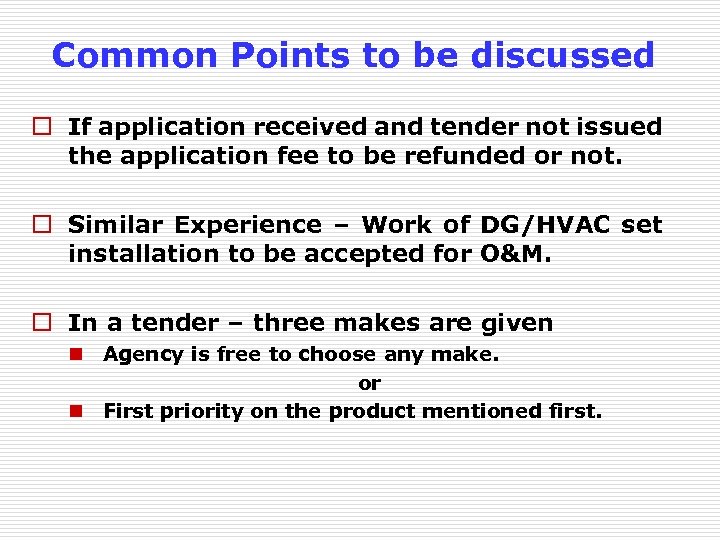 Common Points to be discussed

If application received and tender not issued the application fee to be refunded or not.

Similar Experience – Work of DG/HVAC set installation to be accepted for O&M.

In a tender – three makes are given

Agency is free to choose any make.

or

First priority on the product mentioned first.